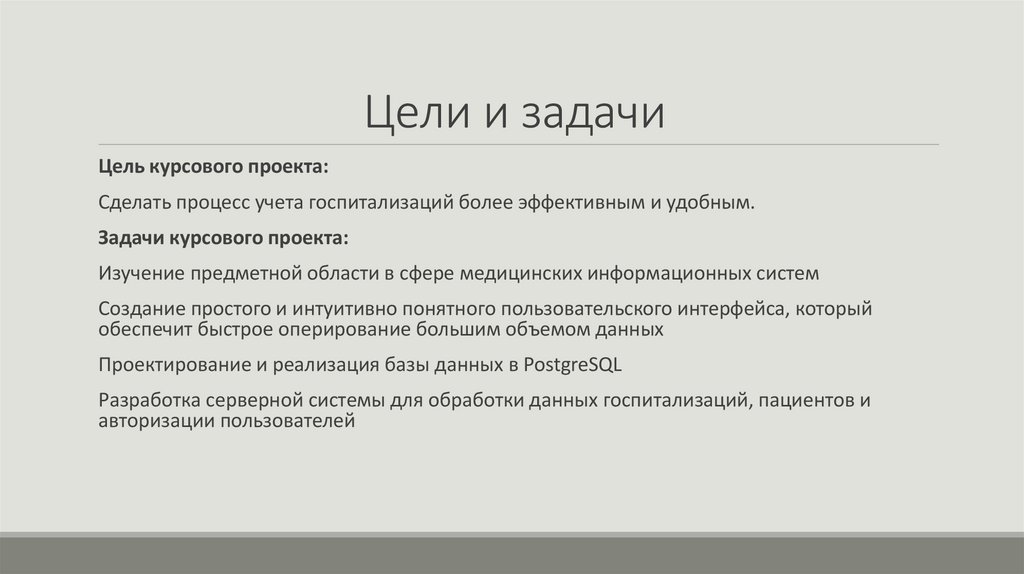 Цели и задачи

Цель курсового проекта:

Сделать процесс учета госпитализаций более эффективным и удобным.

Задачи курсового проекта:

Изучение предметной области в сфере медицинских информационных систем

Создание простого и интуитивно понятного пользовательского интерфейса, который обеспечит быстрое оперирование большим объемом данных

Проектирование и реализация базы данных в PostgreSQL

Разработка серверной системы для обработки данных госпитализаций, пациентов и авторизации пользователей